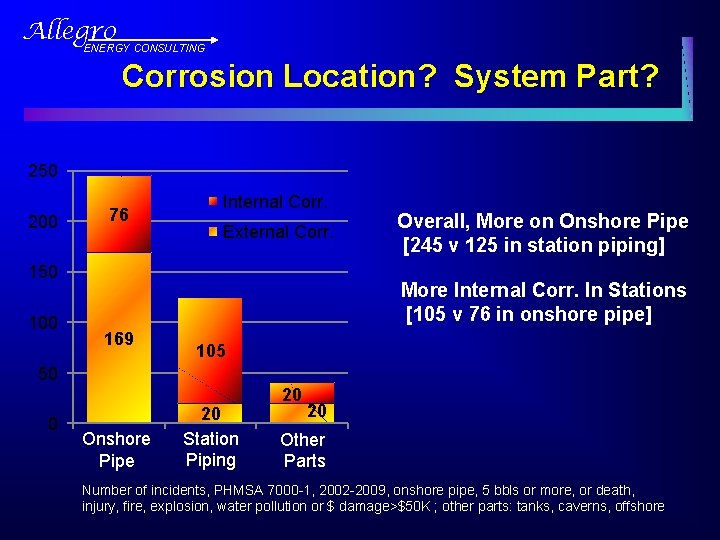 Allegro
ENERGY CONSULTING

Corrosion Location? System Part?

250
200
150
100
50
0

Internal Corr.
External Corr.

76
169
105
20
20
20

Onshore Pipe
Station Piping
Other Parts

Overall, More on Onshore Pipe [245 v 125 in station piping]

More Internal Corr. In Stations [105 v 76 in onshore pipe]

Number of incidents, PHMSA 7000-1, 2002-2009, onshore pipe, 5 bbls or more, or death, injury, fire, explosion, water pollution or $ damage>$50K ; other parts: tanks, caverns, offshore